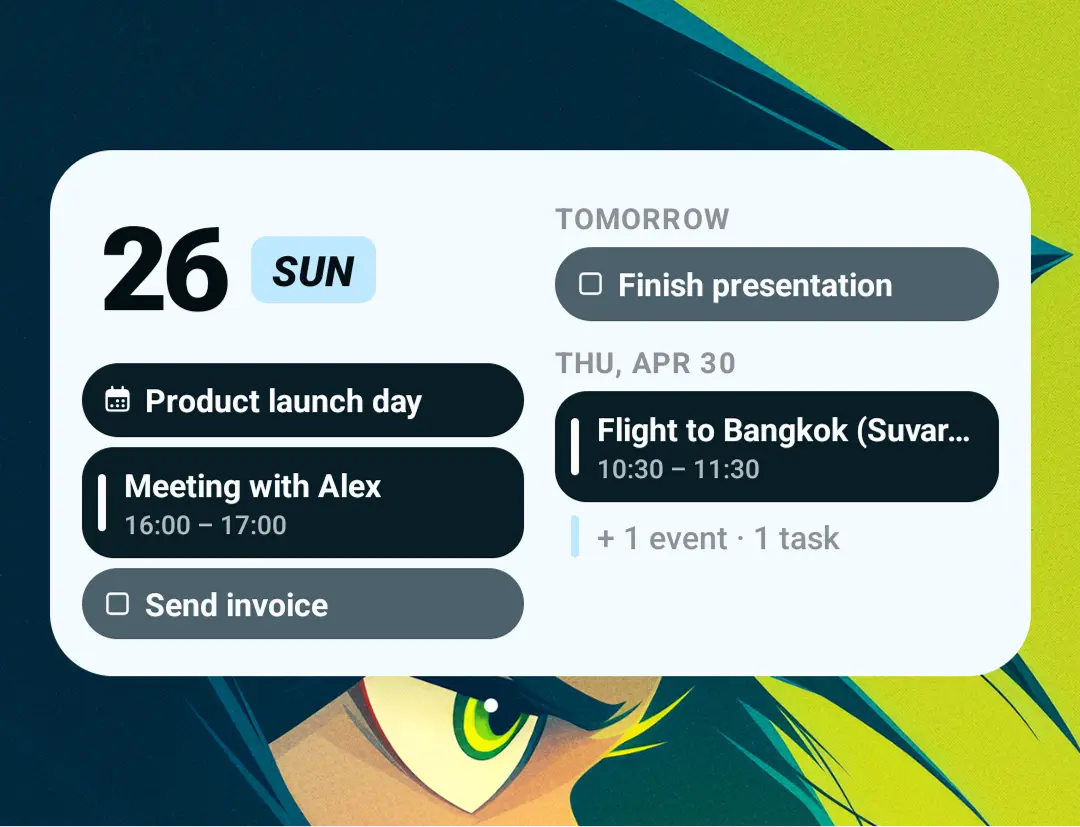 26 SUN

Product launch day

Meeting with Alex
16:00 – 17:00

Send invoice

TOMORROW

Finish presentation

THU, APR 30

Flight to Bangkok (Suvar…
10:30 – 11:30

+ 1 event · 1 task